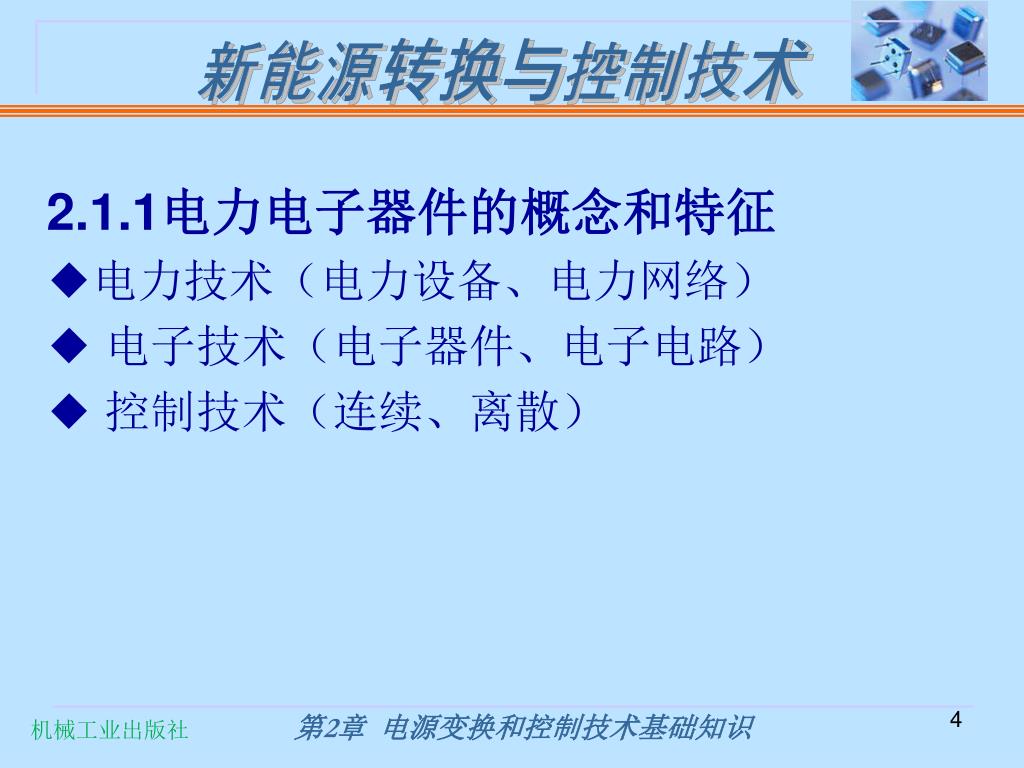 新能源转换与控制技术

2.1.1电力电子器件的概念和特征

◆电力技术（电力设备、电力网络）

◆ 电子技术（电子器件、电子电路）

◆ 控制技术（连续、离散）

机械工业出版社

第2章 电源变换和控制技术基础知识

4